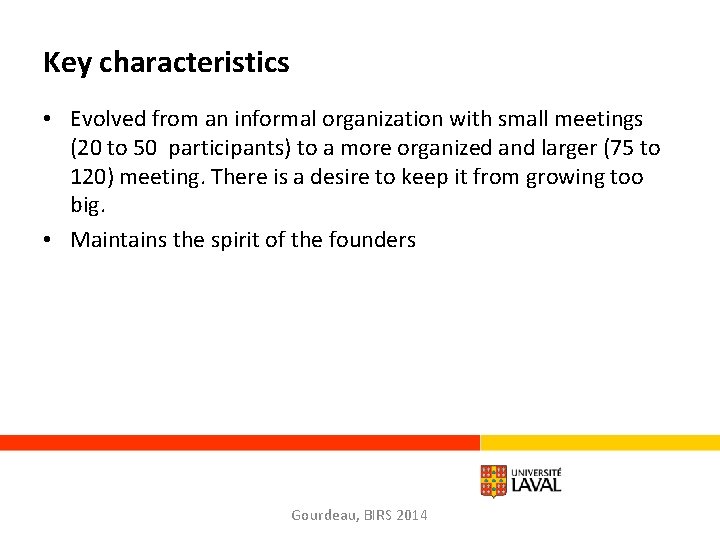 Key characteristics

• Evolved from an informal organization with small meetings (20 to 50 participants) to a more organized and larger (75 to 120) meeting. There is a desire to keep it from growing too big.

• Maintains the spirit of the founders

UNIVERSITÉ LAVAL

Gourdeau, BIRS 2014